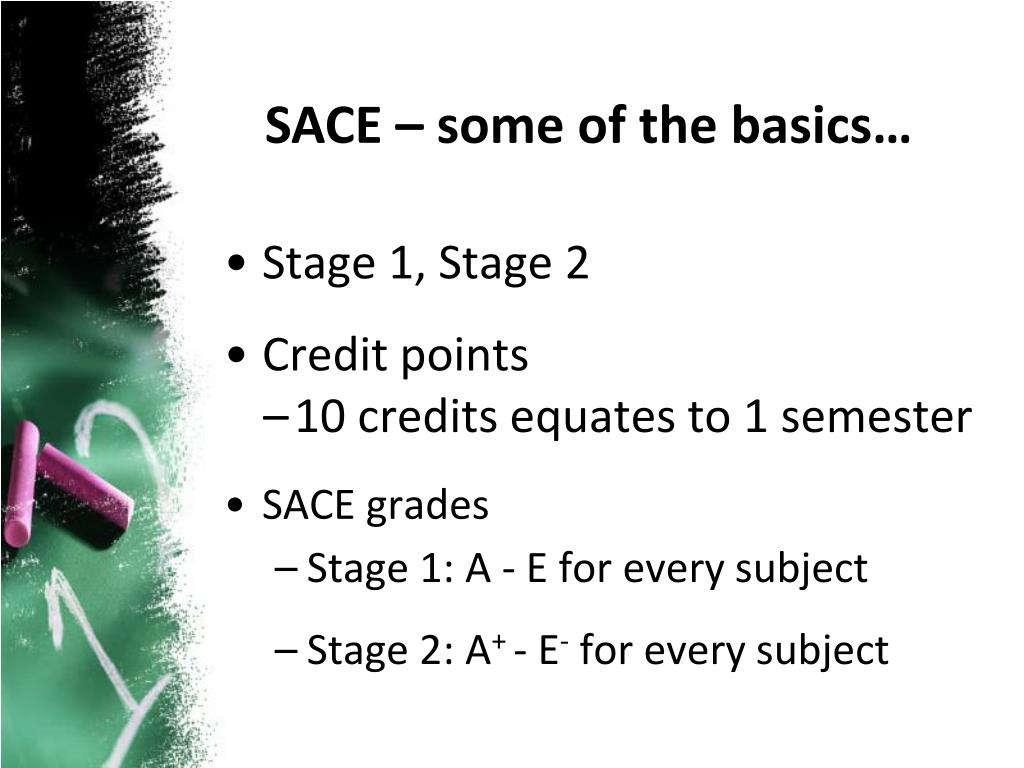 SACE – some of the basics…

• Stage 1, Stage 2

• Credit points
– 10 credits equates to 1 semester

• SACE grades
– Stage 1: A - E for every subject

– Stage 2: $A^+$ - $E^-$ for every subject